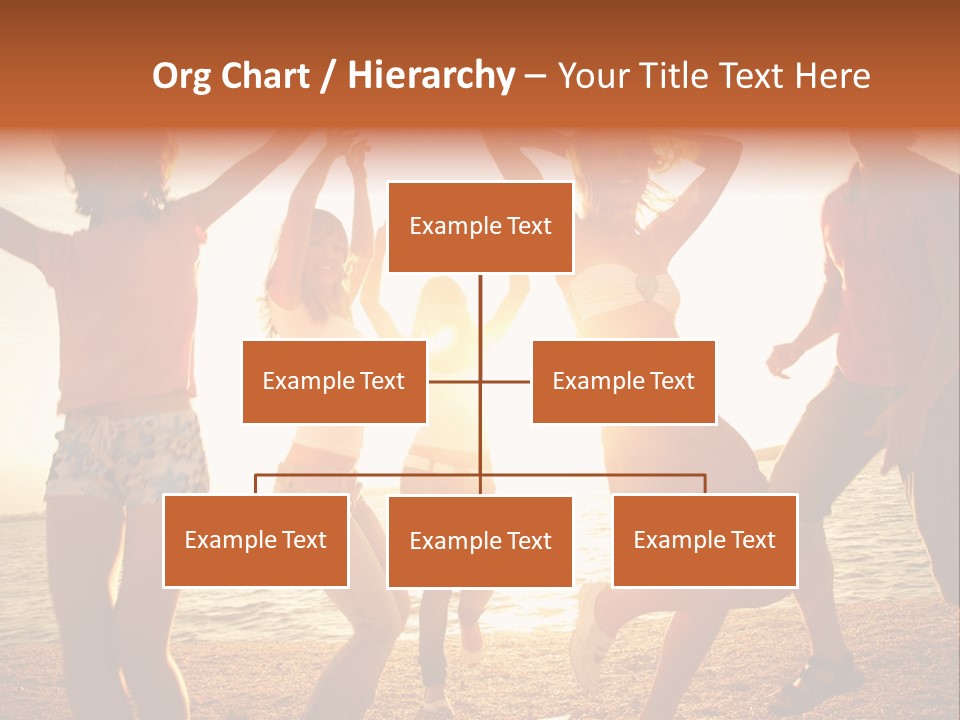 Org Chart / Hierarchy – Your Title Text Here

Example Text

Example Text

Example Text

Example Text

Example Text

Example Text